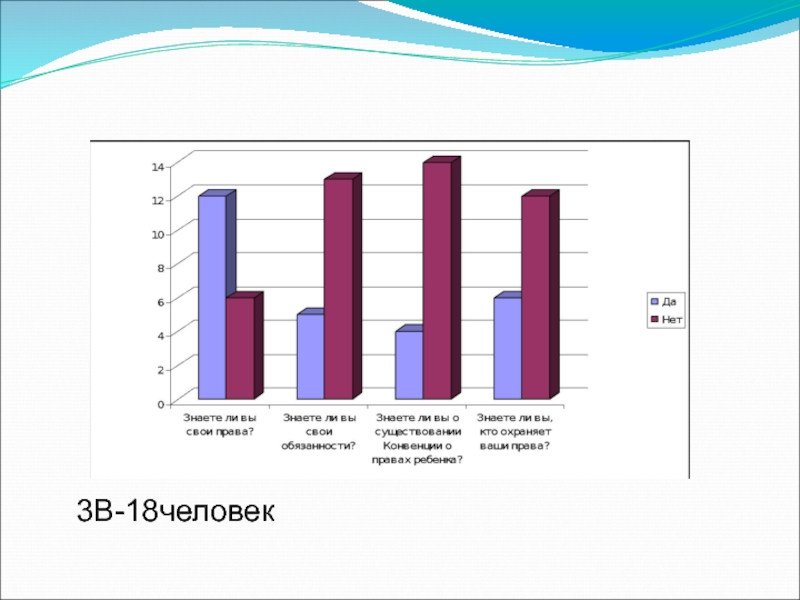 14
12
10
8
6
4
2
0

Знаете ли вы свои права?
Знаете ли вы свои обязанности?
Знаете ли вы о существовании Конвенции о правах ребенка?
Знаете ли вы, кто охраняет ваши права?

Да
Нет

3В-18человек